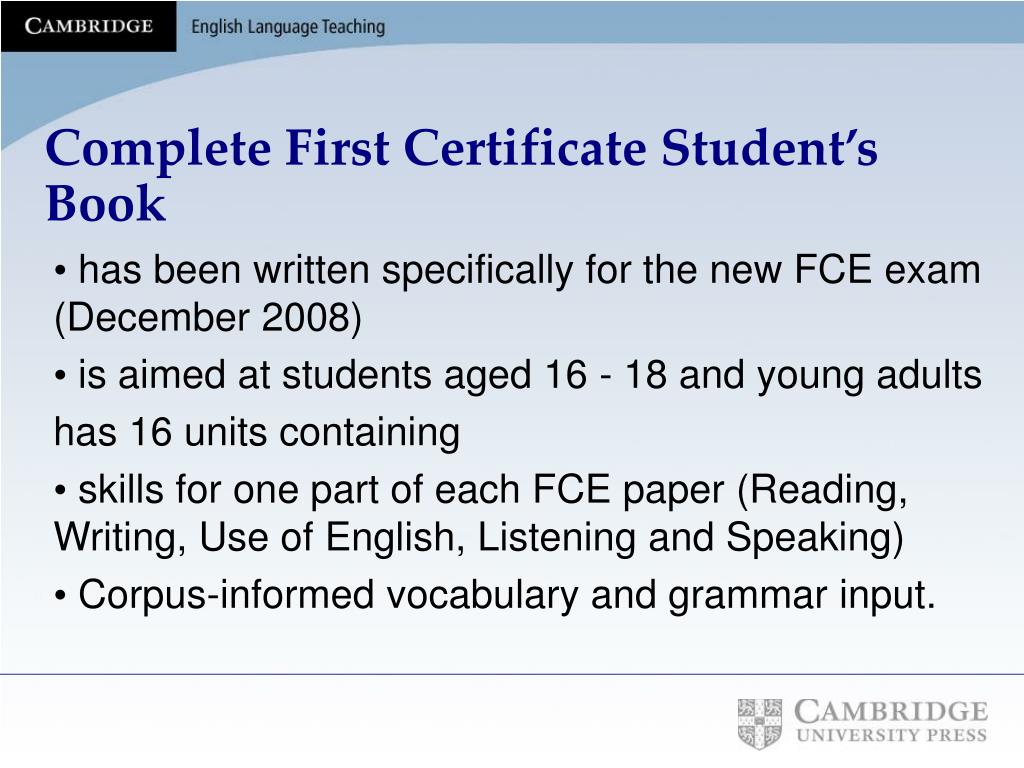 CAMBRIDGE English Language Teaching

Complete First Certificate Student's Book

• has been written specifically for the new FCE exam (December 2008)

• is aimed at students aged 16 - 18 and young adults

has 16 units containing

• skills for one part of each FCE paper (Reading, Writing, Use of English, Listening and Speaking)

• Corpus-informed vocabulary and grammar input.

CAMBRIDGE UNIVERSITY PRESS